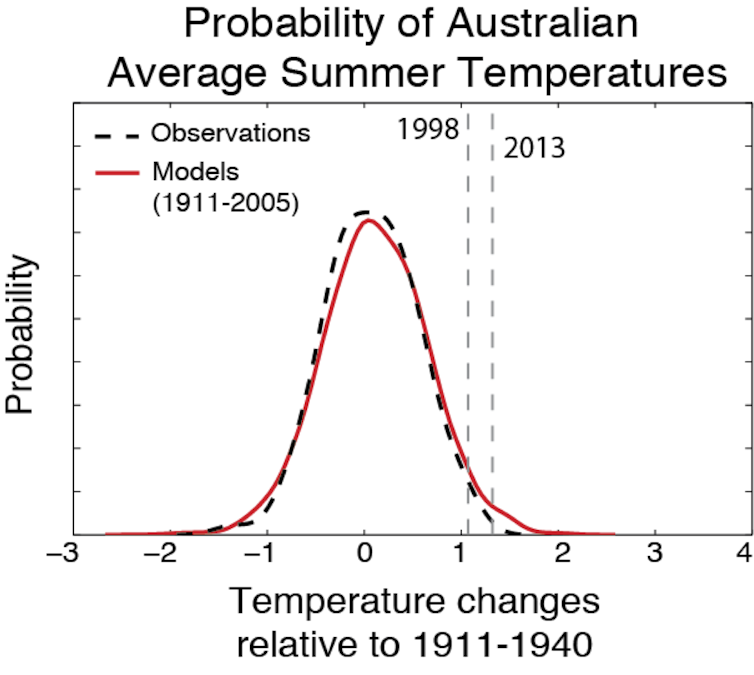 Probability of Australian Average Summer Temperatures

Observations
Models (1911-2005)

1998
2013

Probability

−3 −2 −1 0 1 2 3 4

Temperature changes relative to 1911-1940